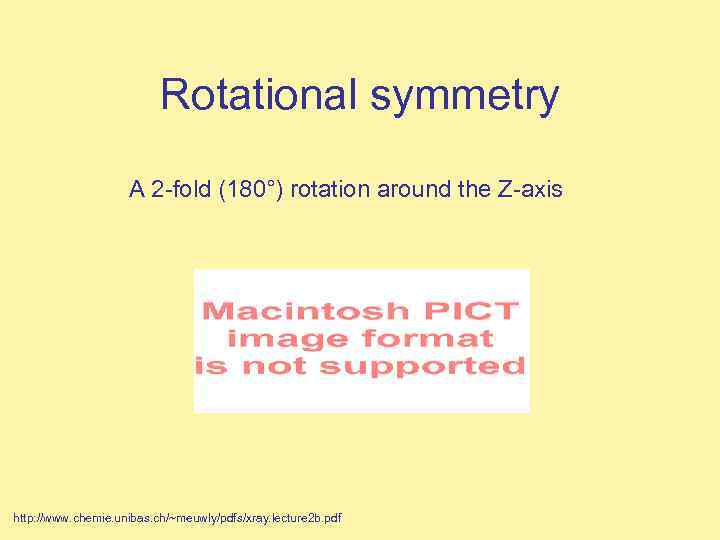 Rotational symmetry

A 2-fold (180°) rotation around the Z-axis

Macintosh PICT image format is not supported

http://www.chemie.unibas.ch/~meuwly/pdfs/xray.lecture2b.pdf